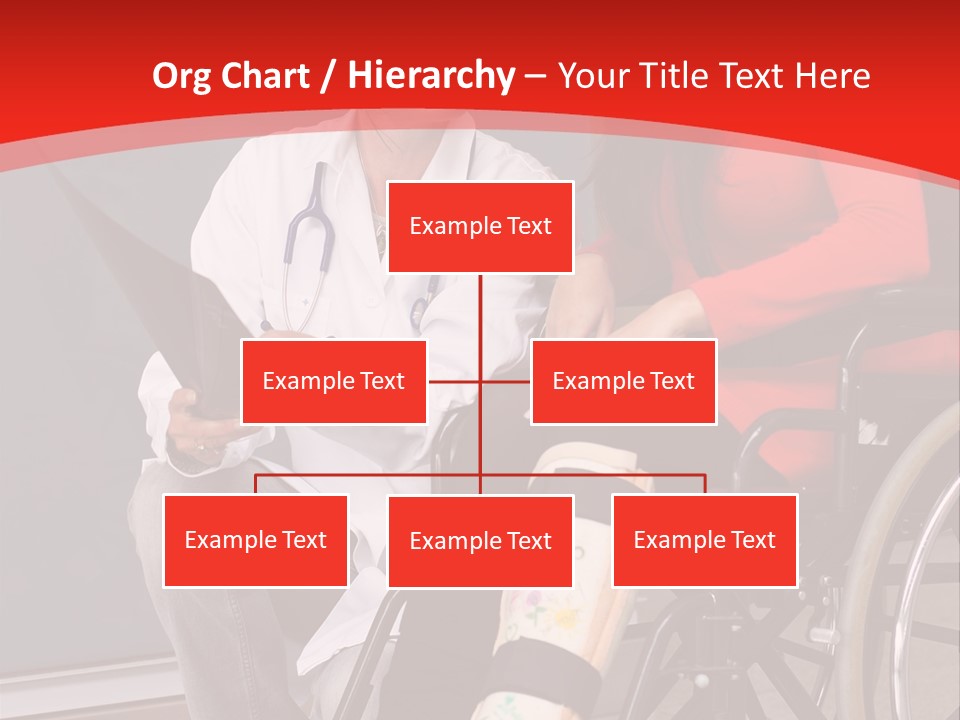 Org Chart / Hierarchy – Your Title Text Here

Example Text

Example Text

Example Text

Example Text

Example Text

Example Text